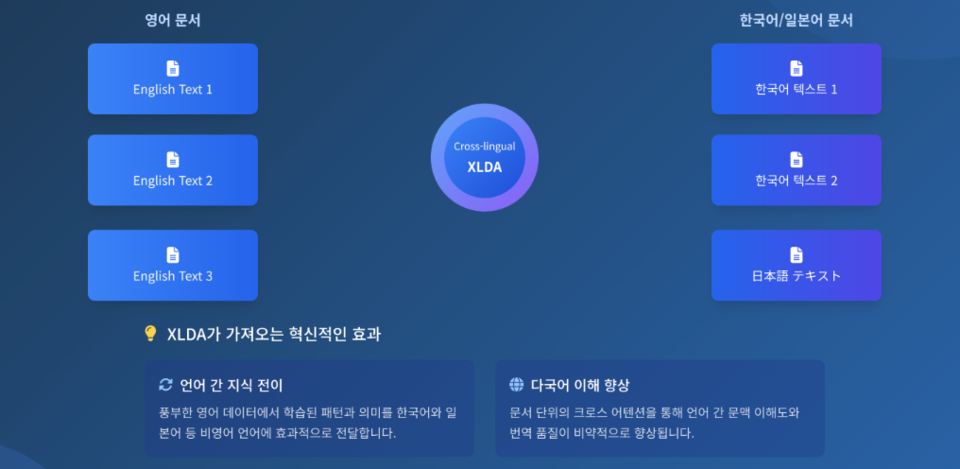 영어 문서

English Text 1

English Text 2

English Text 3

Cross-lingual
XLDA

한국어/일본어 문서

한국어 텍스트 1

한국어 텍스트 2

日本語 テキスト

XLDA가 가져오는 혁신적인 효과

언어 간 지식 전이

풍부한 영어 데이터에서 학습된 패턴과 의미를 한국어와 일본어 등 비영어 언어에 효과적으로 전달합니다.

다국어 이해 향상

문서 단위의 크로스 어텐션을 통해 언어 간 문맥 이해도와 번역 품질이 비약적으로 향상됩니다.